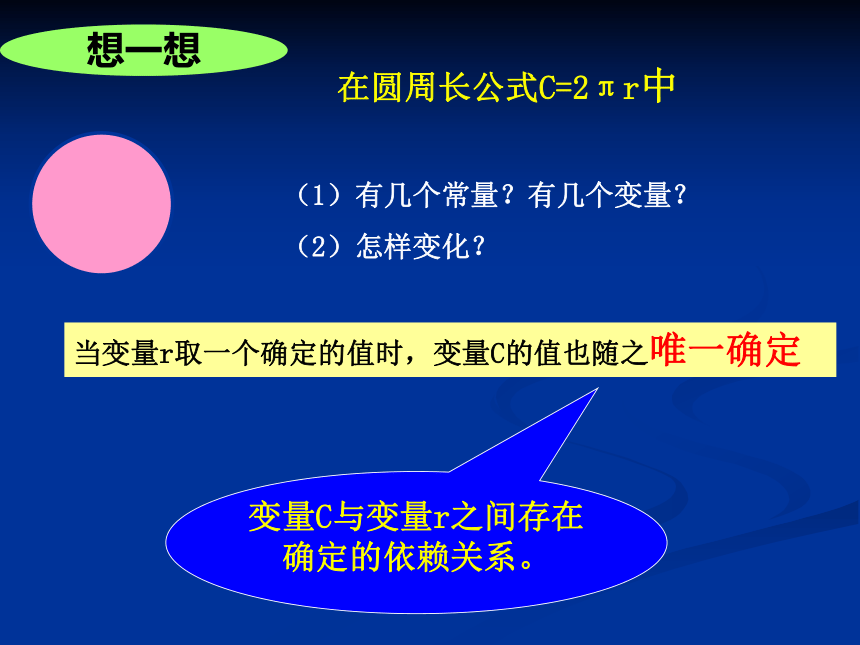 想一想

在圆周长公式$C=2\pi r$中

（1）有几个常量？有几个变量？

（2）怎样变化？

当变量r取一个确定的值时，变量C的值也随之唯一确定

变量C与变量r之间存在确定的依赖关系。